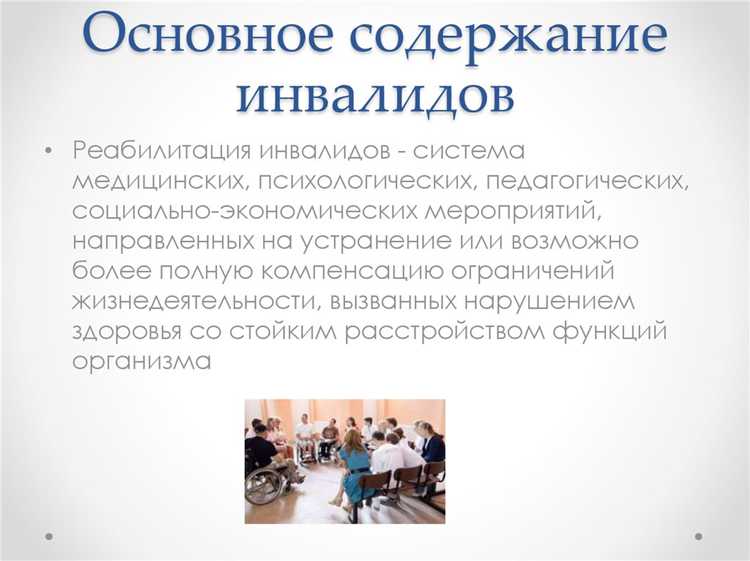 Основное содержание инвалидов

• Реабилитация инвалидов - система медицинских, психологических, педагогических, социально-экономических мероприятий, направленных на устранение или возможно более полную компенсацию ограничений жизнедеятельности, вызванных нарушением здоровья со стойким расстройством функций организма